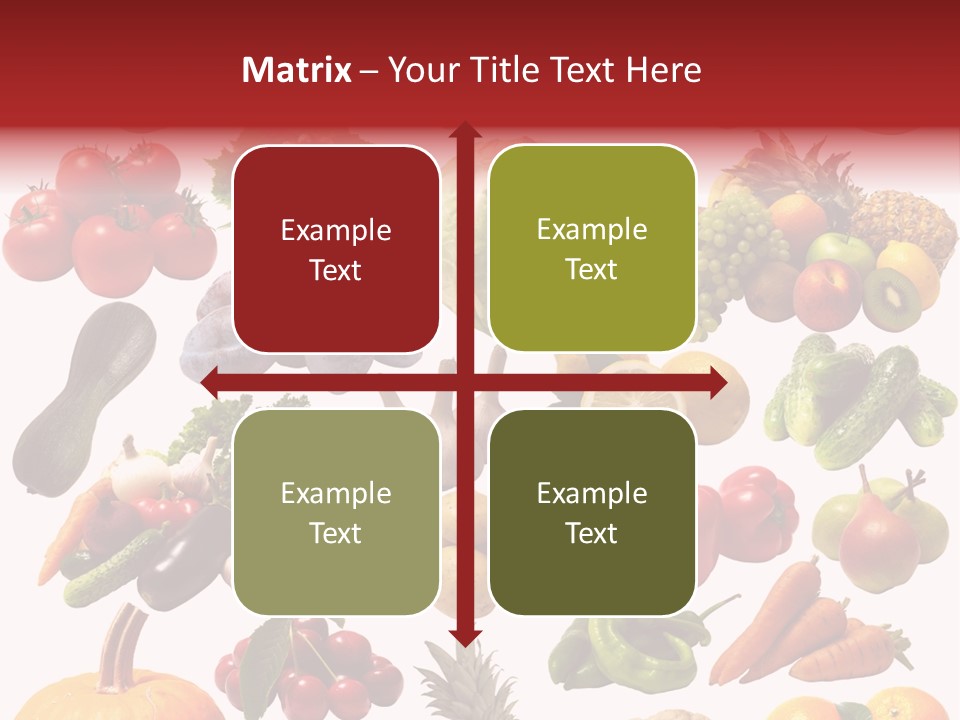 Matrix – Your Title Text Here

Example Text

Example Text

Example Text

Example Text